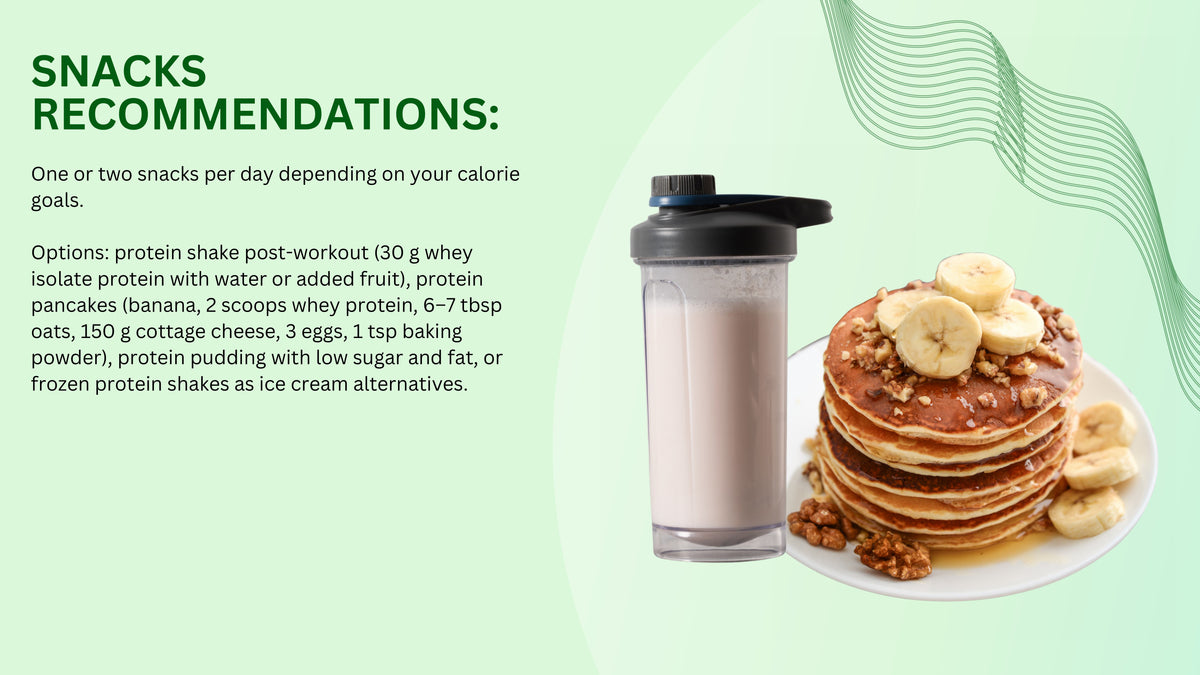 SNACKS RECOMMENDATIONS:

One or two snacks per day depending on your calorie goals.

Options: protein shake post-workout (30 g whey isolate protein with water or added fruit), protein pancakes (banana, 2 scoops whey protein, 6–7 tbsp oats, 150 g cottage cheese, 3 eggs, 1 tsp baking powder), protein pudding with low sugar and fat, or frozen protein shakes as ice cream alternatives.